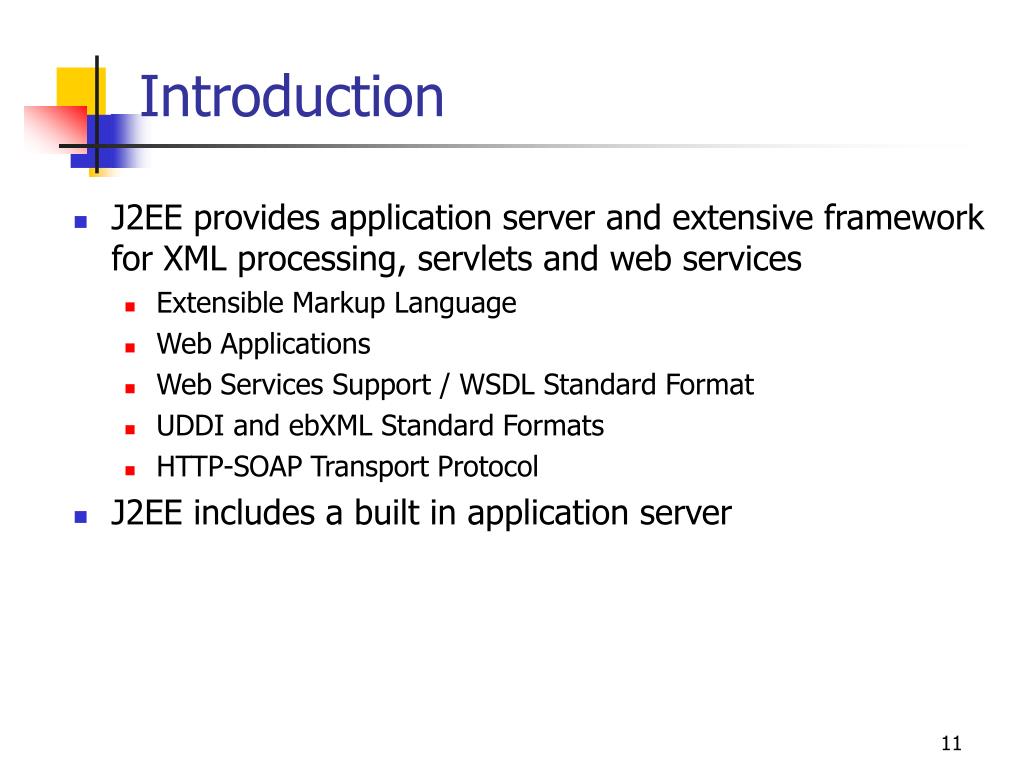 Introduction

J2EE provides application server and extensive framework for XML processing, servlets and web services

Extensible Markup Language

Web Applications

Web Services Support / WSDL Standard Format

UDDI and ebXML Standard Formats

HTTP-SOAP Transport Protocol

J2EE includes a built in application server

11